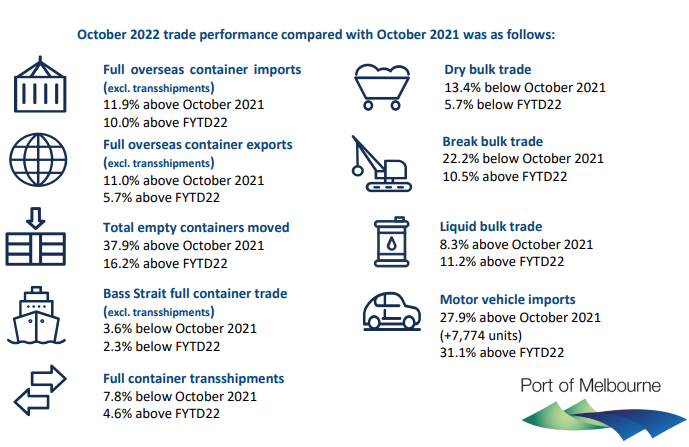 October 2022 trade performance compared with October 2021 was as follows:

Full overseas container imports
(excl. transshipments)
11.9% above October 2021
10.0% above FYTD22

Full overseas container exports
(excl. transshipments)
11.0% above October 2021
5.7% above FYTD22

Total empty containers moved
37.9% above October 2021
16.2% above FYTD22

Bass Strait full container trade
(excl. transshipments)
3.6% below October 2021
2.3% below FYTD22

Full container transshipments
7.8% below October 2021
4.6% above FYTD22

Dry bulk trade
13.4% below October 2021
5.7% below FYTD22

Break bulk trade
22.2% below October 2021
10.5% above FYTD22

Liquid bulk trade
8.3% above October 2021
11.2% above FYTD22

Motor vehicle imports
27.9% above October 2021
(+7,774 units)
31.1% above FYTD22

Port of Melbourne